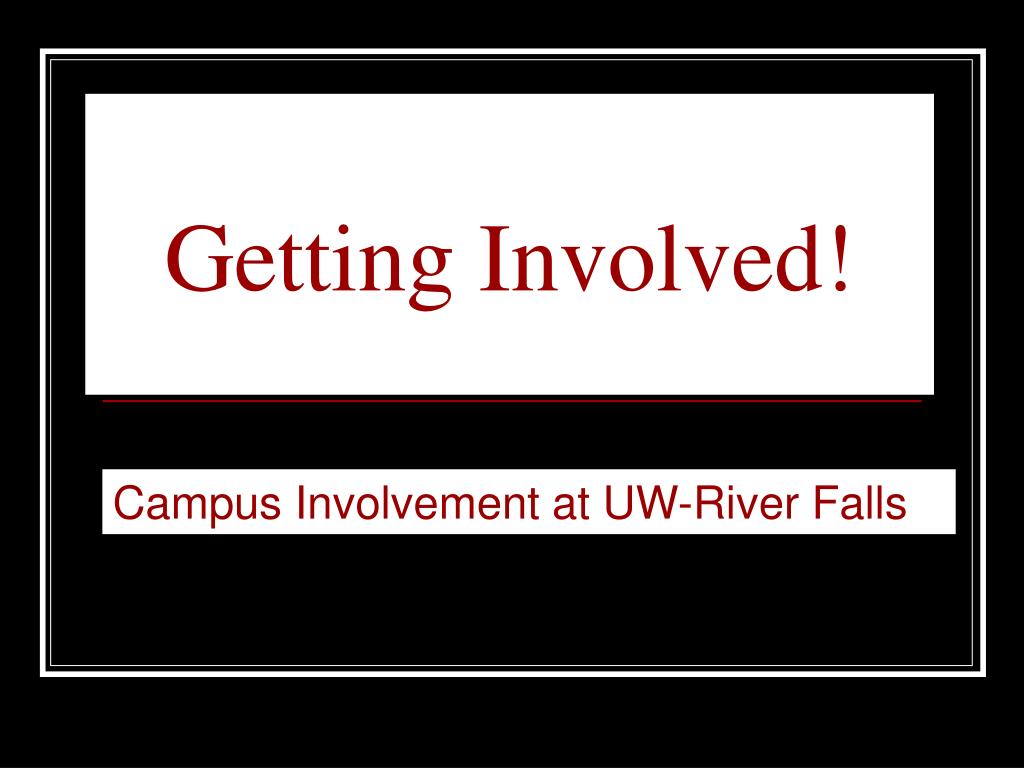 Getting Involved!

Campus Involvement at UW-River Falls